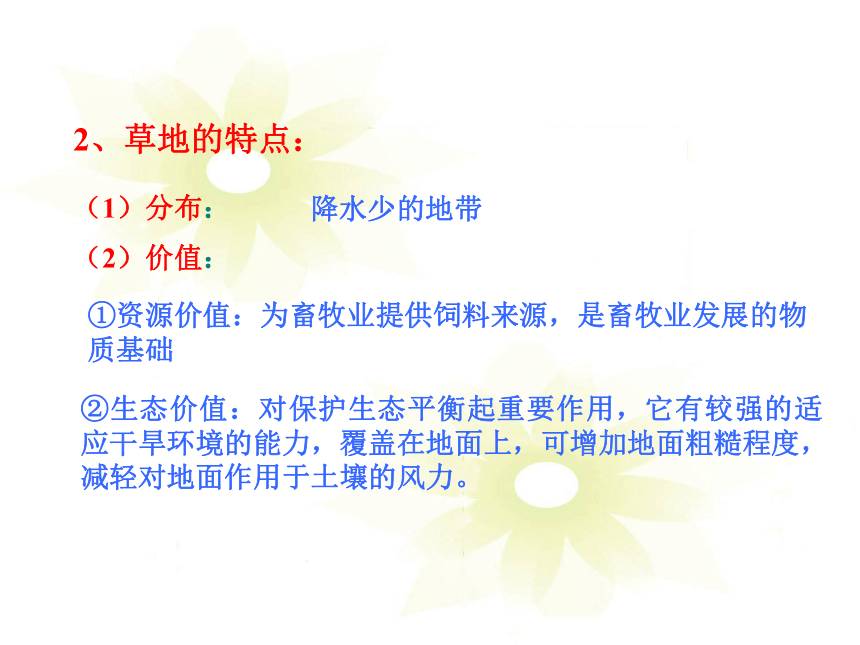 2、草地的特点：

（1）分布：　　降水少的地带

（2）价值：

①资源价值：为畜牧业提供饲料来源，是畜牧业发展的物质基础

②生态价值：对保护生态平衡起重要作用，它有较强的适应干旱环境的能力，覆盖在地面上，可增加地面粗糙程度，减轻对地面作用于土壤的风力。